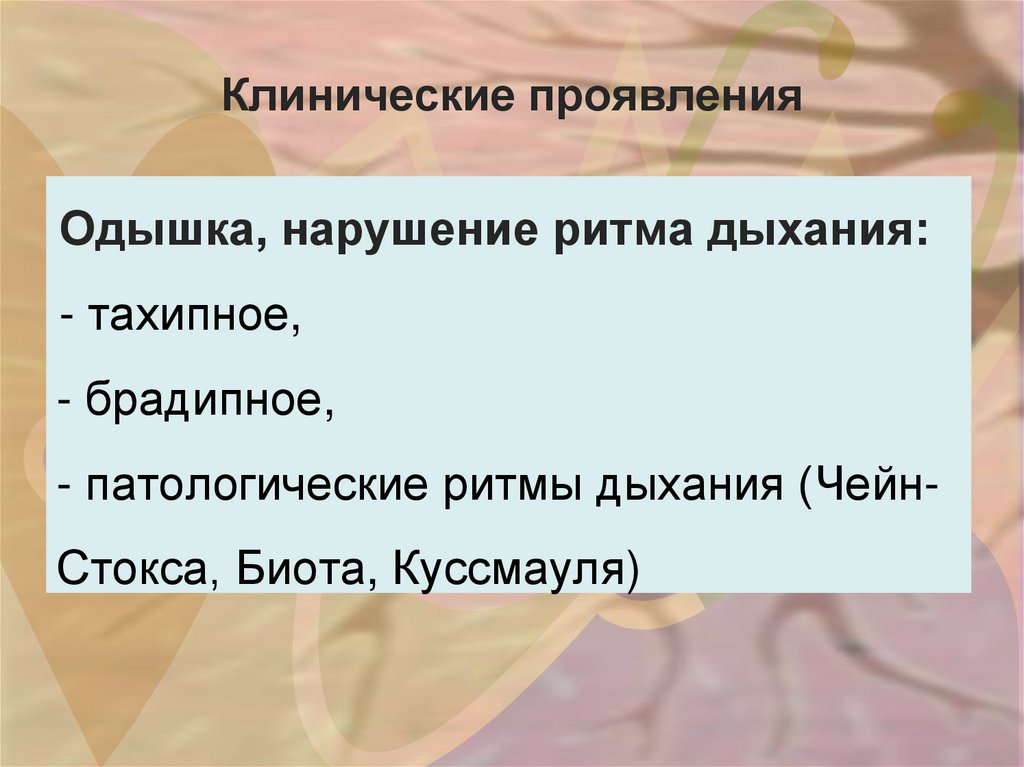 Клинические проявления

Одышка, нарушение ритма дыхания:

- тахипное,

- брадипное,

- патологические ритмы дыхания (Чейн-Стокса, Биота, Куссмауля)